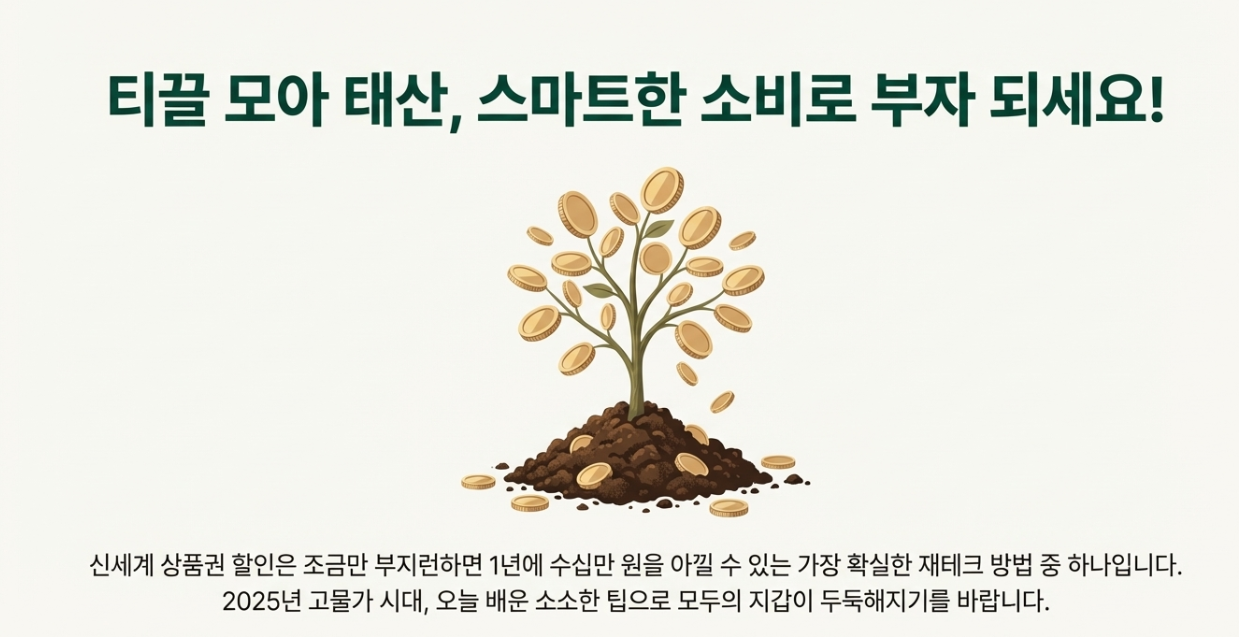 티끌 모아 태산, 스마트한 소비로 부자 되세요!

신세계 상품권 할인은 조금만 부지런하면 1년에 수십만 원을 아낄 수 있는 가장 확실한 재테크 방법 중 하나입니다. 2025년 고물가 시대, 오늘 배운 소소한 팁으로 모두의 지갑이 두둑해지기를 바랍니다.